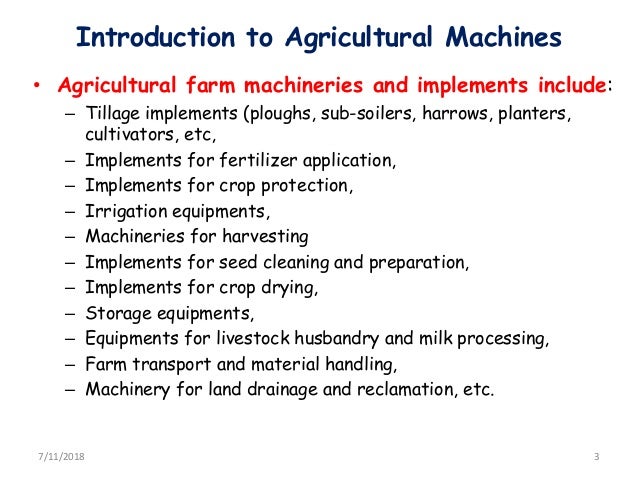 Introduction to Agricultural Machines

• Agricultural farm machineries and implements include:
– Tillage implements (ploughs, sub-soilers, harrows, planters, cultivators, etc,
– Implements for fertilizer application,
– Implements for crop protection,
– Irrigation equipments,
– Machineries for harvesting
– Implements for seed cleaning and preparation,
– Implements for crop drying,
– Storage equipments,
– Equipments for livestock husbandry and milk processing,
– Farm transport and material handling,
– Machinery for land drainage and reclamation, etc.

7/11/2018

3